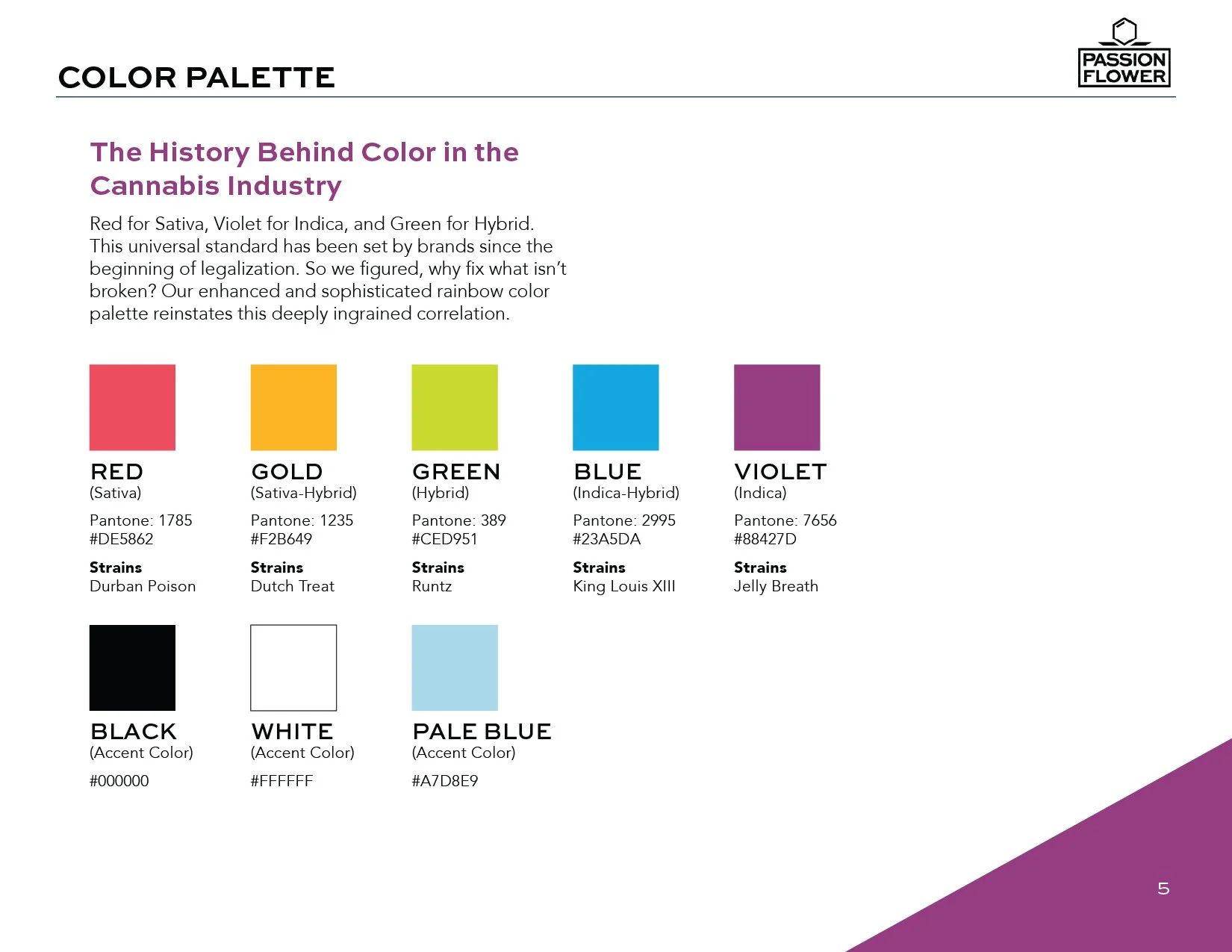 COLOR PALETTE

PASSION FLOWER

The History Behind Color in the Cannabis Industry

Red for Sativa, Violet for Indica, and Green for Hybrid. This universal standard has been set by brands since the beginning of legalization. So we figured, why fix what isn't broken? Our enhanced and sophisticated rainbow color palette reinstates this deeply ingrained correlation.

RED
(Sativa)
Pantone: 1785
#DE5862
Strains
Durban Poison

GOLD
(Sativa-Hybrid)
Pantone: 1235
#F2B649
Strains
Dutch Treat

GREEN
(Hybrid)
Pantone: 389
#CED951
Strains
Runtz

BLUE
(Indica-Hybrid)
Pantone: 2995
#23A5DA
Strains
King Louis XIII

VIOLET
(Indica)
Pantone: 7656
#88427D
Strains
Jelly Breath

BLACK
(Accent Color)
#000000

WHITE
(Accent Color)
#FFFFFF

PALE BLUE
(Accent Color)
#A7D8E9

5